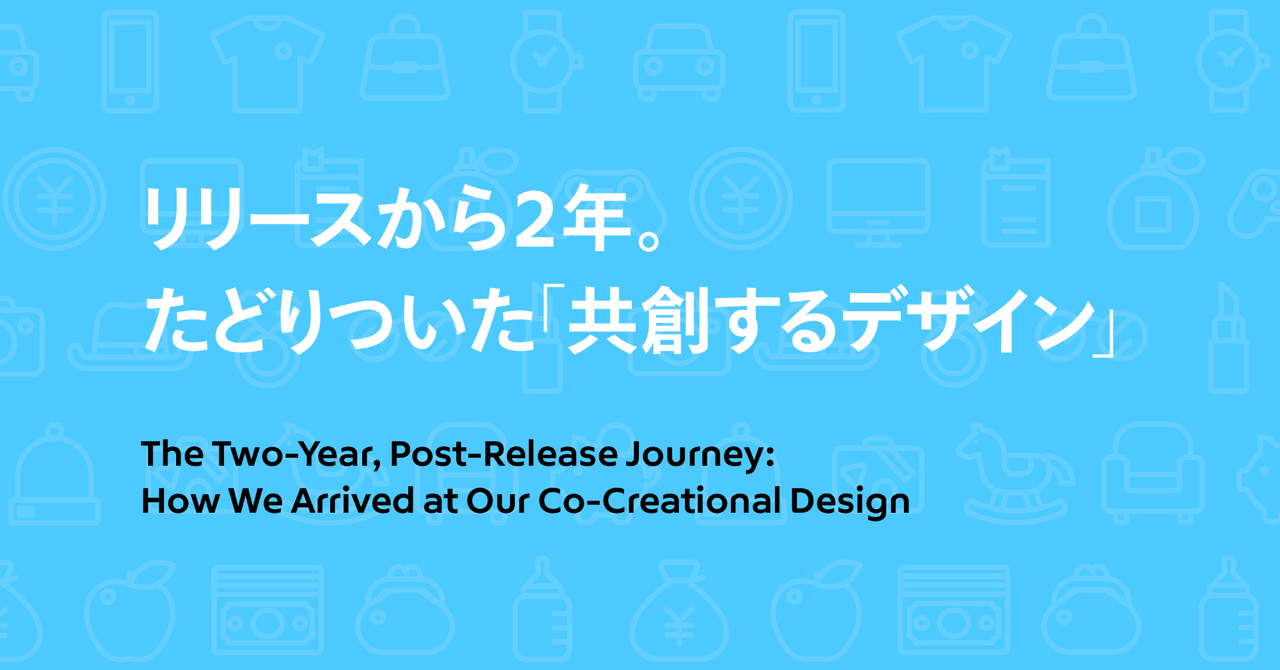 リリースから2年。
たどりついた「共創するデザイン」

The Two-Year, Post-Release Journey:
How We Arrived at Our Co-Creational Design